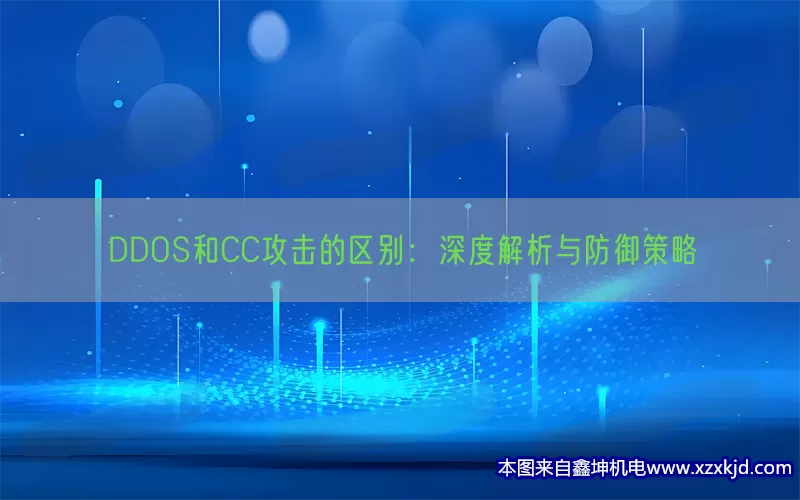 DDOS和CC攻击的区别：深度解析与防御策略

本图来自鑫坤机电www.xzxkjd.com